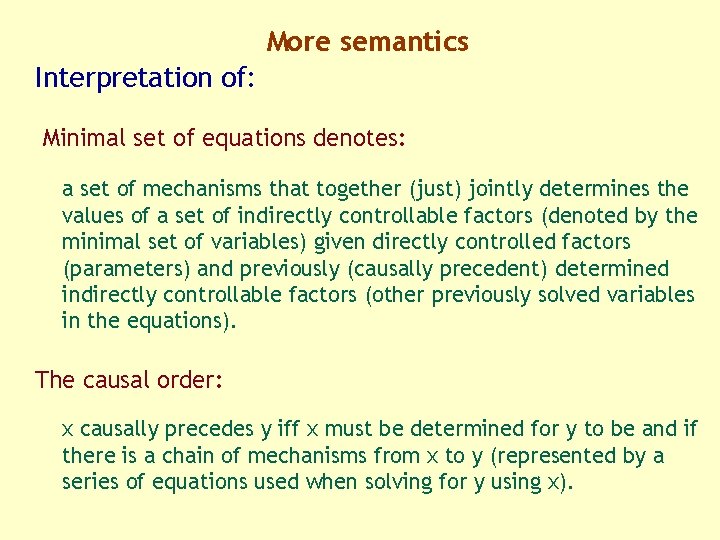 More semantics

Interpretation of:

Minimal set of equations denotes:

a set of mechanisms that together (just) jointly determines the values of a set of indirectly controllable factors (denoted by the minimal set of variables) given directly controlled factors (parameters) and previously (causally precedent) determined indirectly controllable factors (other previously solved variables in the equations).

The causal order:

x causally precedes y iff x must be determined for y to be and if there is a chain of mechanisms from x to y (represented by a series of equations used when solving for y using x).